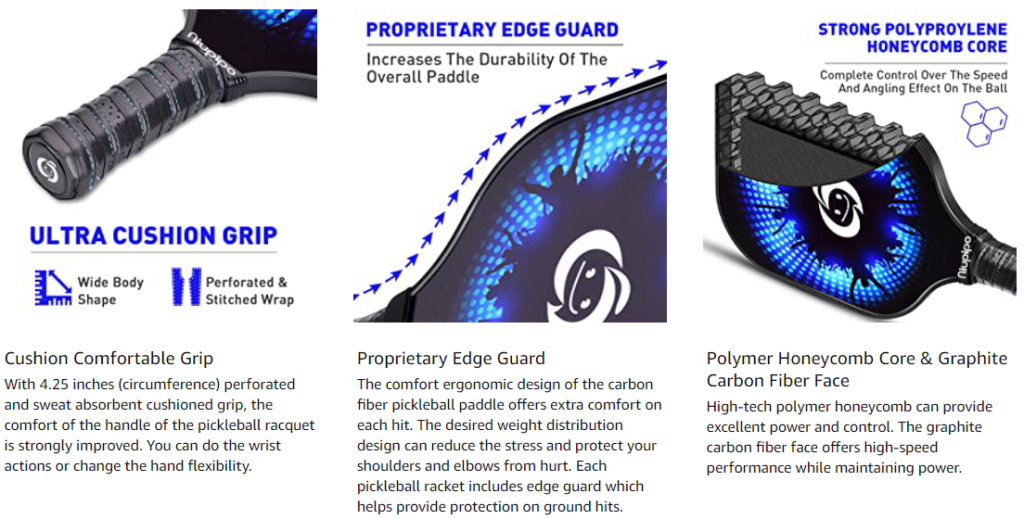 niupipo

ULTRA CUSHION GRIP

Wide Body Shape

Perforated & Stitched Wrap

Cushion Comfortable Grip

With 4.25 inches (circumference) perforated and sweat absorbent cushioned grip, the comfort of the handle of the pickleball racquet is strongly improved. You can do the wrist actions or change the hand flexibility.

PROPRIETARY EDGE GUARD

Increases The Durability Of The Overall Paddle

Proprietary Edge Guard

The comfort ergonomic design of the carbon fiber pickleball paddle offers extra comfort on each hit. The desired weight distribution design can reduce the stress and protect your shoulders and elbows from hurt. Each pickleball racket includes edge guard which helps provide protection on ground hits.

STRONG POLYPROYLENE HONEYCOMB CORE

Complete Control Over The Speed And Angling Effect On The Ball

niupipo

Polymer Honeycomb Core & Graphite Carbon Fiber Face

High-tech polymer honeycomb can provide excellent power and control. The graphite carbon fiber face offers high-speed performance while maintaining power.